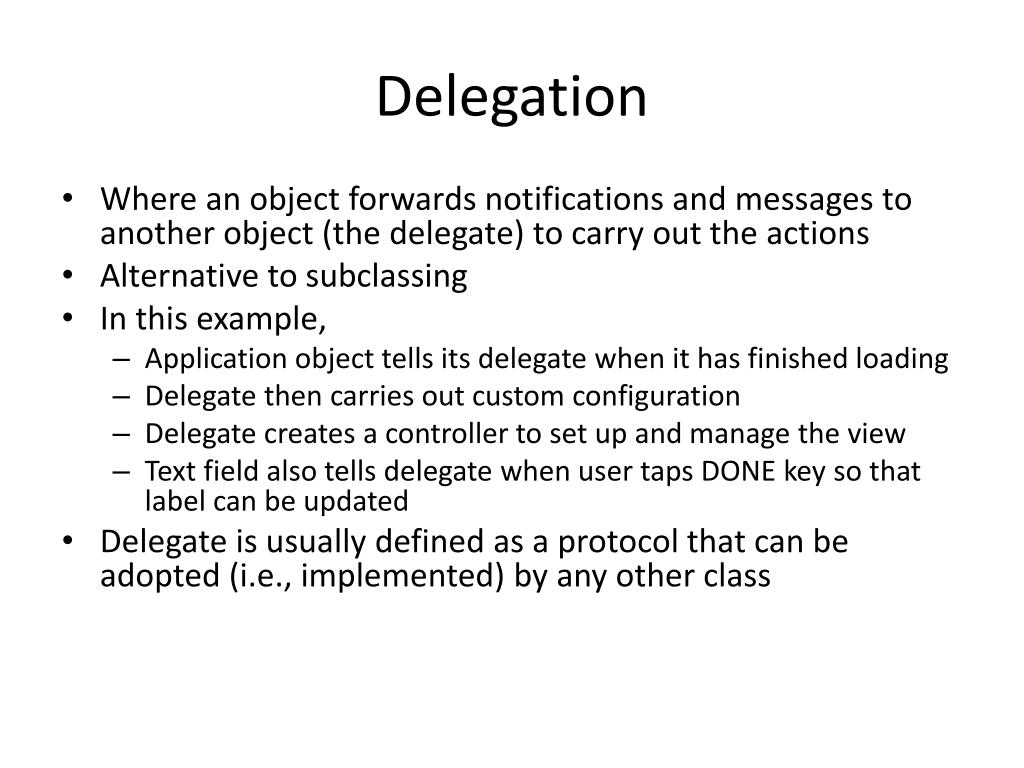 Delegation

• Where an object forwards notifications and messages to another object (the delegate) to carry out the actions
• Alternative to subclassing
• In this example,
  – Application object tells its delegate when it has finished loading
  – Delegate then carries out custom configuration
  – Delegate creates a controller to set up and manage the view
  – Text field also tells delegate when user taps DONE key so that label can be updated
• Delegate is usually defined as a protocol that can be adopted (i.e., implemented) by any other class